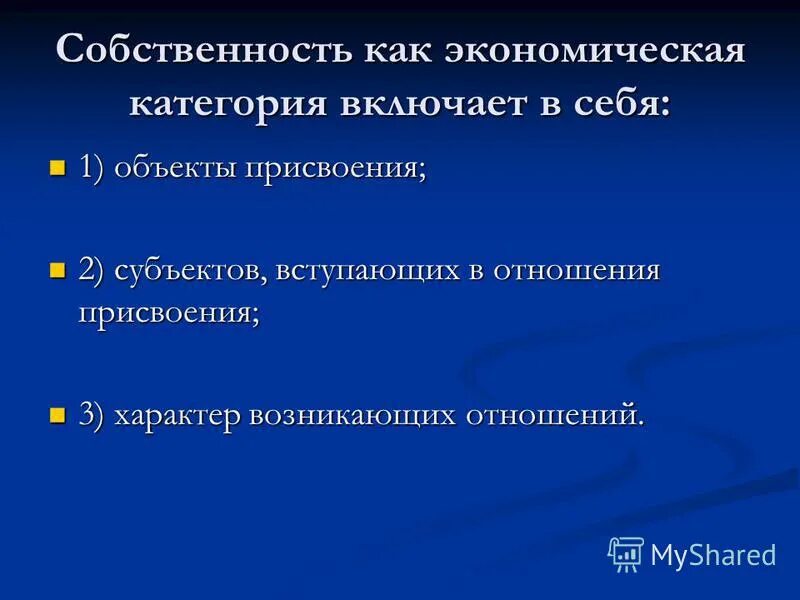 Собственность как экономическая категория включает в себя:

1) объекты присвоения;

2) субъектов, вступающих в отношения присвоения;

3) характер возникающих отношений.

MyShared